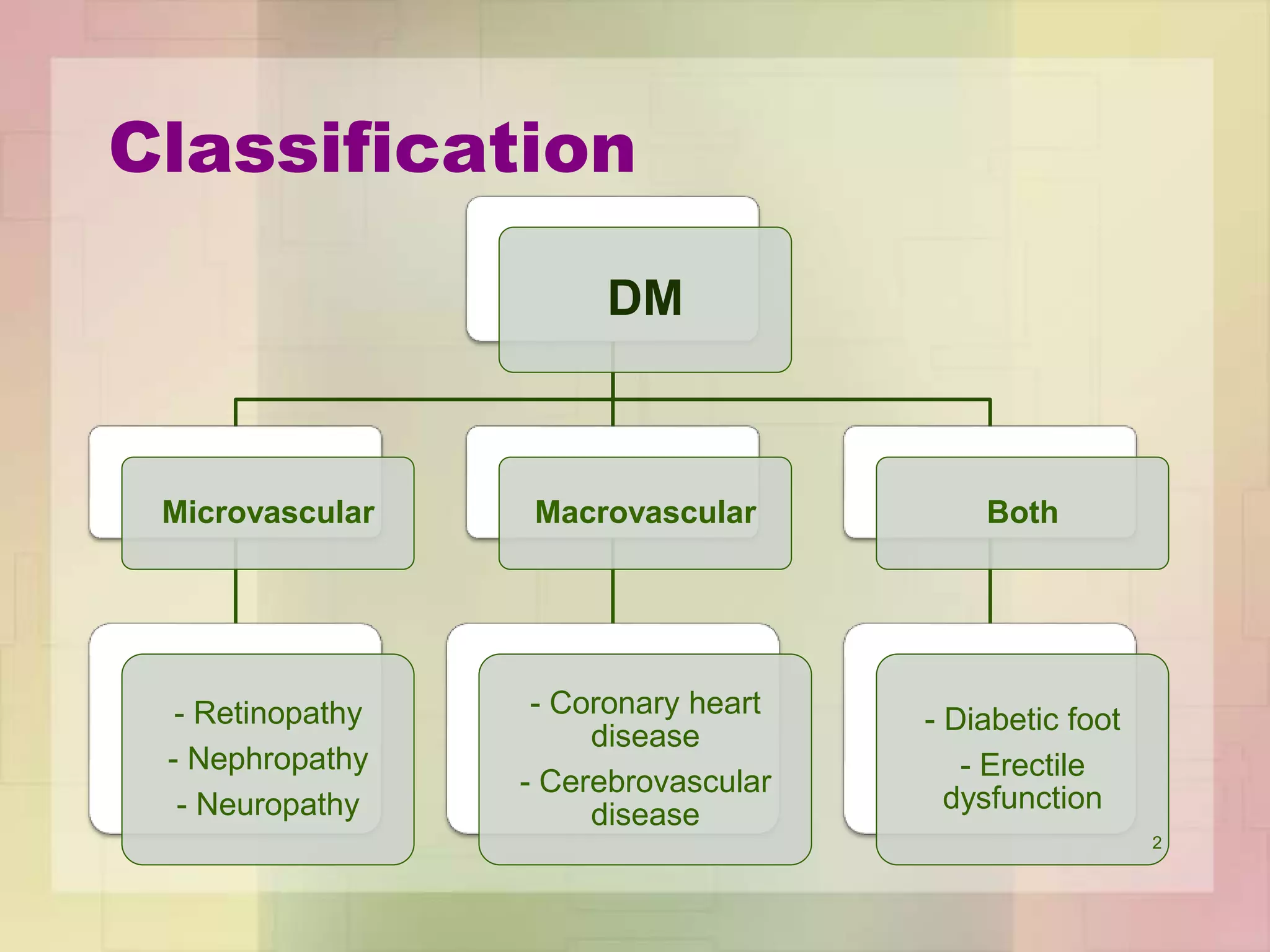 Classification

DM

Microvascular

Macrovascular

Both

- Retinopathy
- Nephropathy
- Neuropathy

- Coronary heart disease
- Cerebrovascular disease

- Diabetic foot
- Erectile dysfunction

2